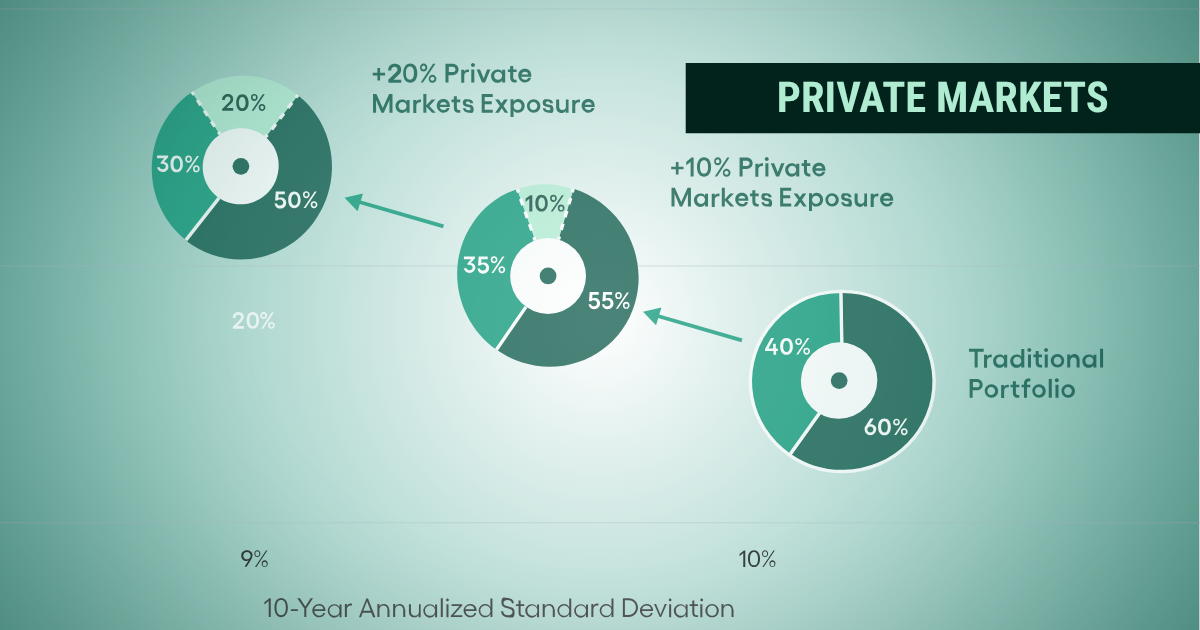 PRIVATE MARKETS

+20% Private Markets Exposure

20%
30%
50%

+10% Private Markets Exposure

10%
35%
55%

20%

40%
60%

Traditional Portfolio

9%

10%

10-Year Annualized Standard Deviation